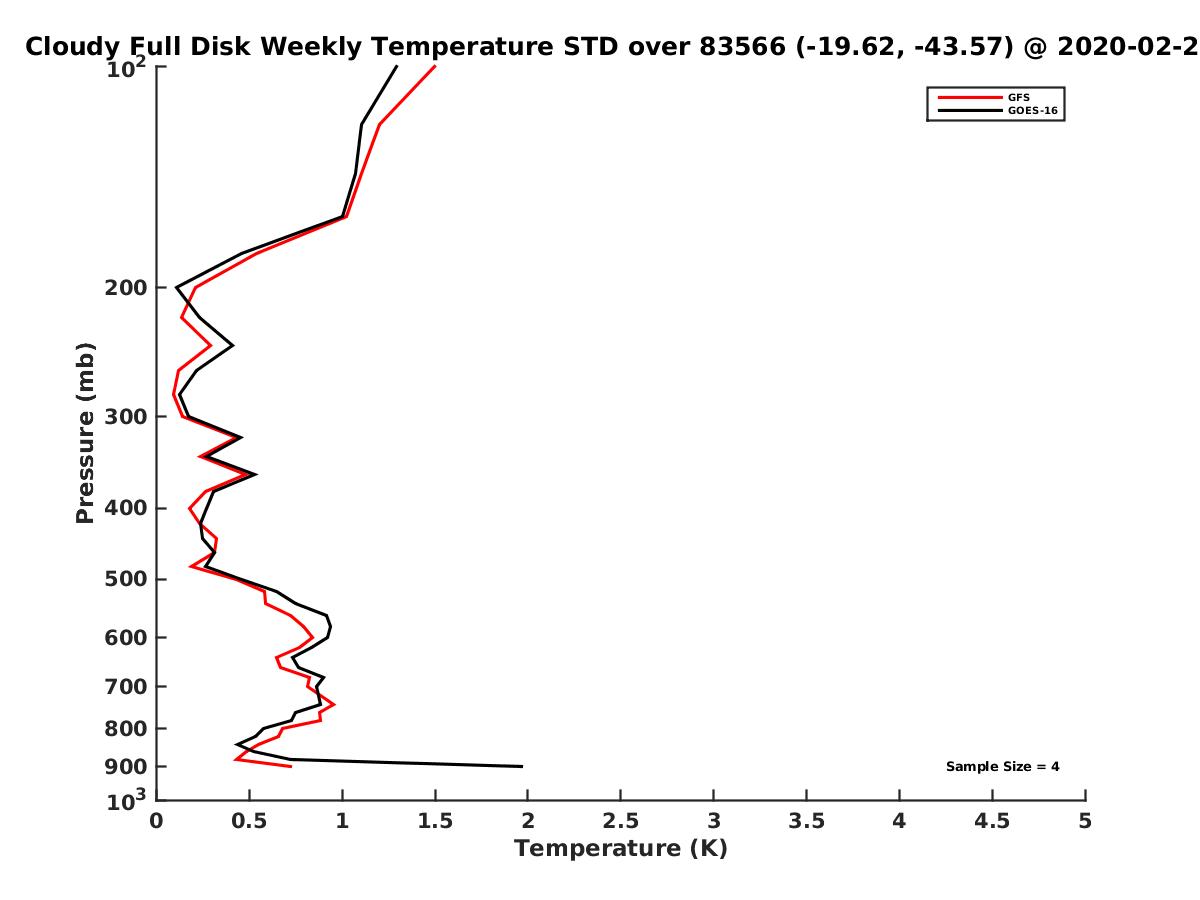 Cloudy Full Disk Weekly Temperature STD over 83566 (-19.62, -43.57) @ 2020-02-2

GFS
GOES-16

Pressure (mb)

$10^2$
200
300
400
500
600
700
800
900
$10^3$

Sample Size = 4

0 0.5 1 1.5 2 2.5 3 3.5 4 4.5 5

Temperature (K)